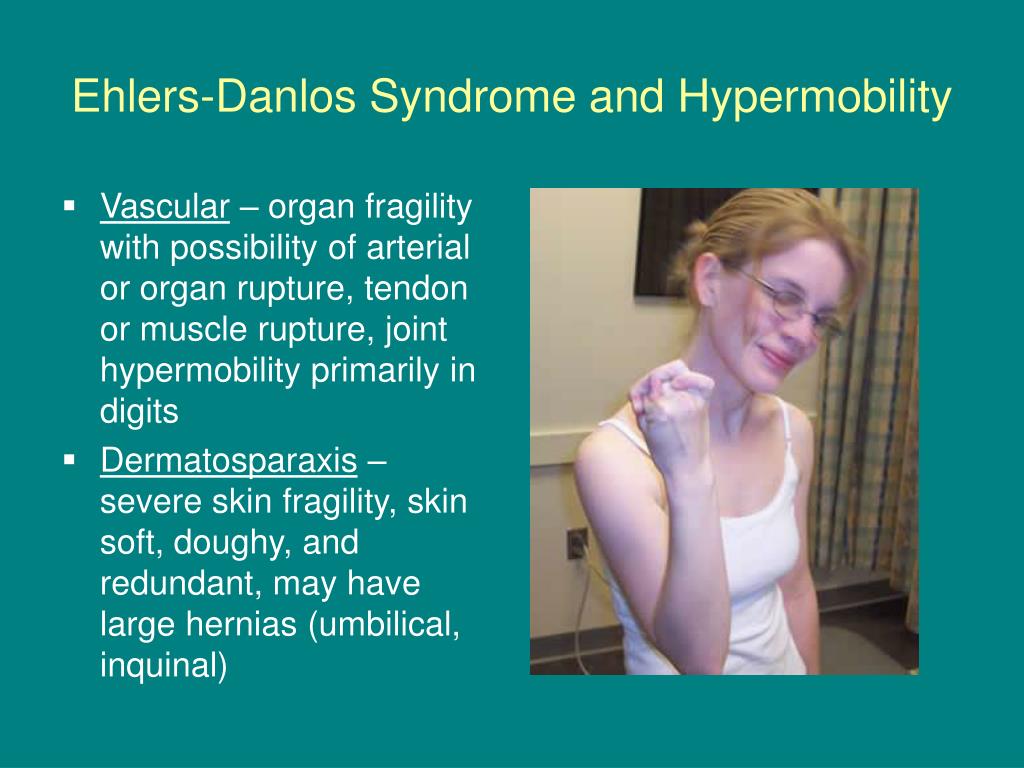 Ehlers-Danlos Syndrome and Hypermobility

▪ Vascular – organ fragility with possibility of arterial or organ rupture, tendon or muscle rupture, joint hypermobility primarily in digits

▪ Dermatosparaxis – severe skin fragility, skin soft, doughy, and redundant, may have large hernias (umbilical, inquinal)